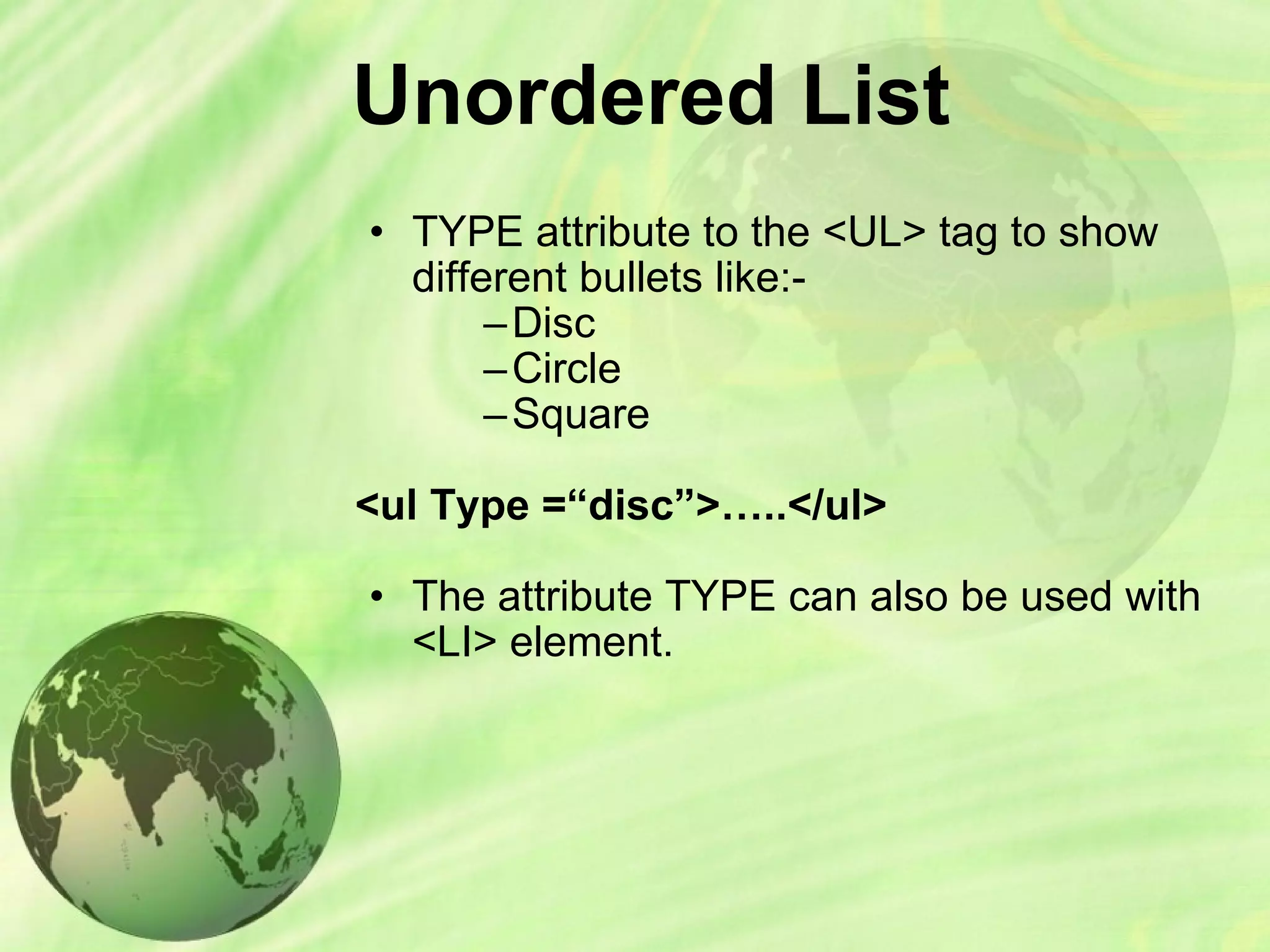 Unordered List

• TYPE attribute to the <UL> tag to show different bullets like:-
– Disc
– Circle
– Square

<ul Type =“disc”>…..</ul>

• The attribute TYPE can also be used with <LI> element.